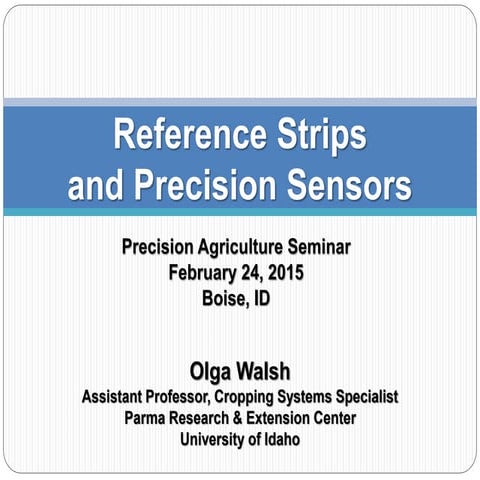 Reference Strips and Precision Sensors

Precision Agriculture Seminar
February 24, 2015
Boise, ID

Olga Walsh
Assistant Professor, Cropping Systems Specialist
Parma Research & Extension Center
University of Idaho